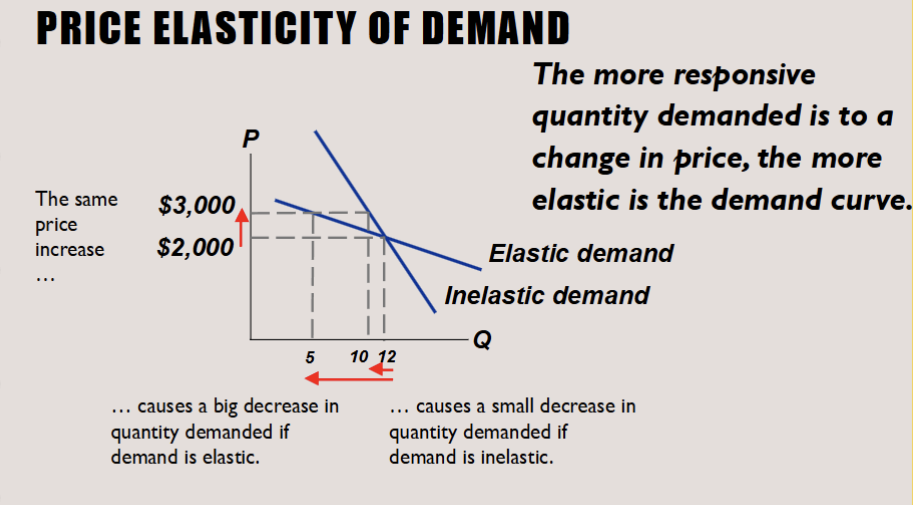 PRICE ELASTICITY OF DEMAND

The more responsive quantity demanded is to a change in price, the more elastic is the demand curve.

The same price increase …

P

$3,000

$2,000

Elastic demand

Inelastic demand

Q

5

10

12

… causes a big decrease in quantity demanded if demand is elastic.

… causes a small decrease in quantity demanded if demand is inelastic.